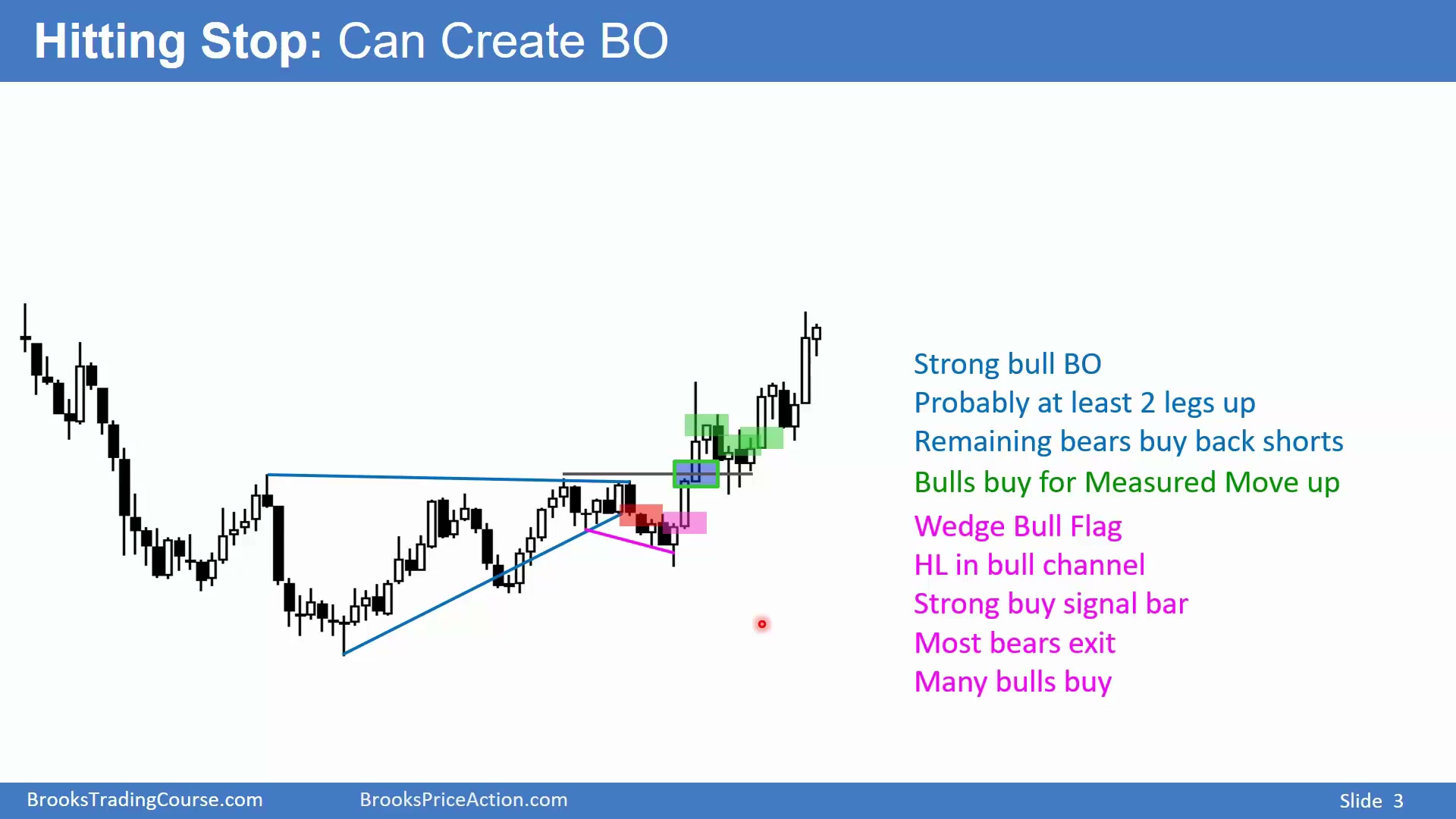 Hitting Stop: Can Create BO

Strong bull BO
Probably at least 2 legs up
Remaining bears buy back shorts
Bulls buy for Measured Move up
Wedge Bull Flag
HL in bull channel
Strong buy signal bar
Most bears exit
Many bulls buy

BrooksTradingCourse.com BrooksPriceAction.com Slide 3